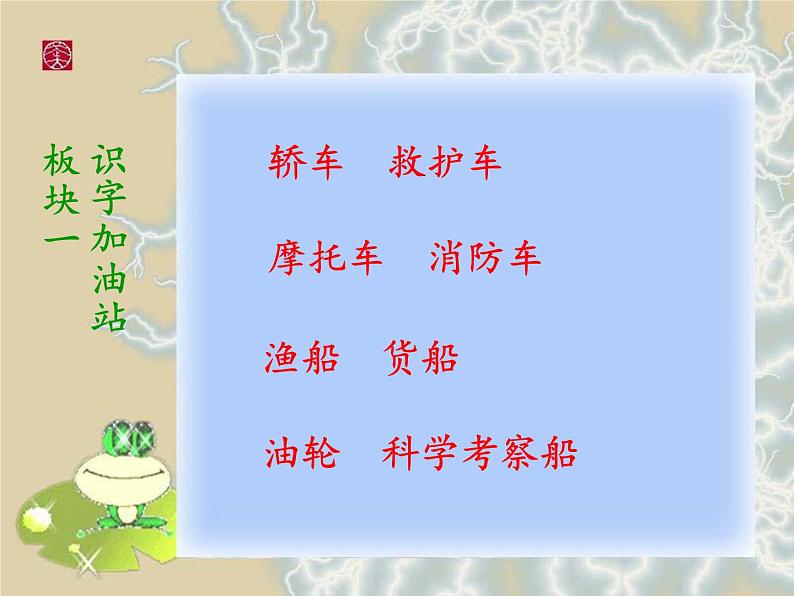 板块一

识字加油站

轿车　救护车

摩托车　消防车

渔船　货船

油轮　科学考察船